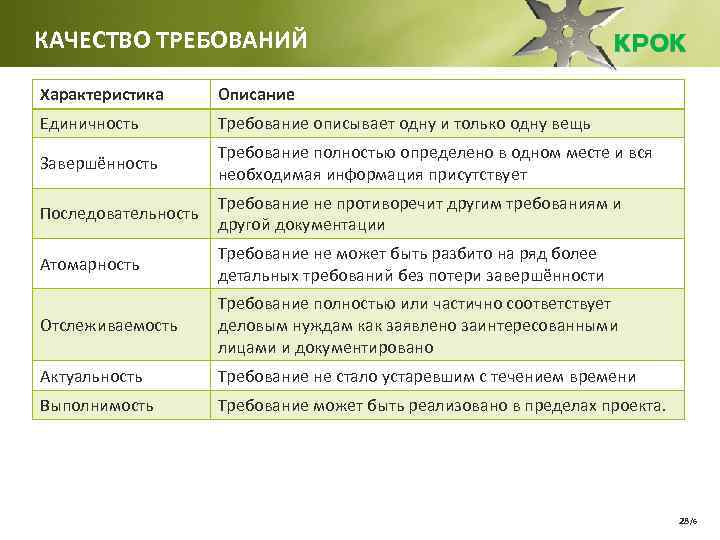 КАЧЕСТВО ТРЕБОВАНИЙ

КРОК

| Характеристика | Описание |
|---|---|
| Единичность | Требование описывает одну и только одну вещь |
| Завершённость | Требование полностью определено в одном месте и вся необходимая информация присутствует |
| Последовательность | Требование не противоречит другим требованиям и другой документации |
| Атомарность | Требование не может быть разбито на ряд более детальных требований без потери завершённости |
| Отслеживаемость | Требование полностью или частично соответствует деловым нуждам как заявлено заинтересованными лицами и документировано |
| Актуальность | Требование не стало устаревшим с течением времени |
| Выполнимость | Требование может быть реализовано в пределах проекта. |

28/6